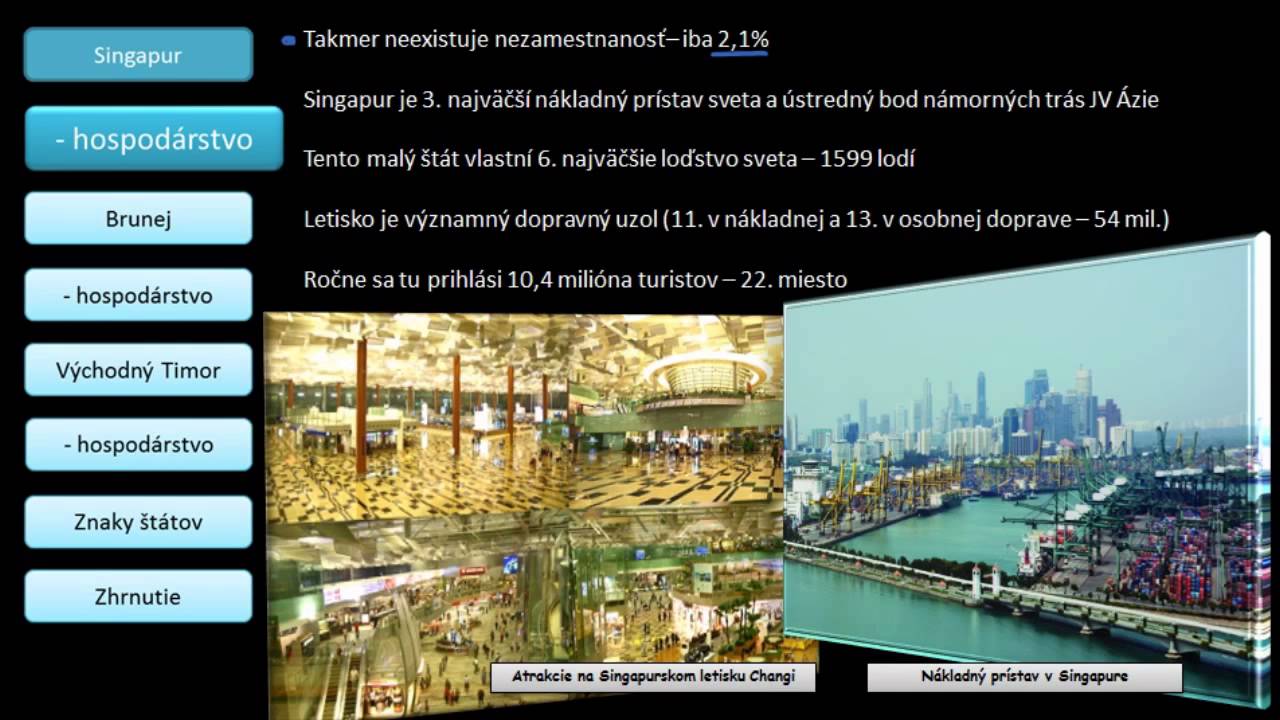 Singapur

- hospodárstvo

Brunej

- hospodárstvo

Východný Timor

- hospodárstvo

Znaky štátov

Zhrnutie

Takmer neexistuje nezamestnanosť– iba 2,1%

Singapur je 3. najväčší nákladný prístav sveta a ústredný bod námorných trás JV Ázie

Tento malý štát vlastní 6. najväčšie loďstvo sveta – 1599 lodí

Letisko je významný dopravný uzol (11. v nákladnej a 13. v osobnej doprave – 54 mil.)

Ročne sa tu prihlási 10,4 milióna turistov – 22. miesto

Atrakcie na Singapurskom letisku Changi

Nákladný prístav v Singapure